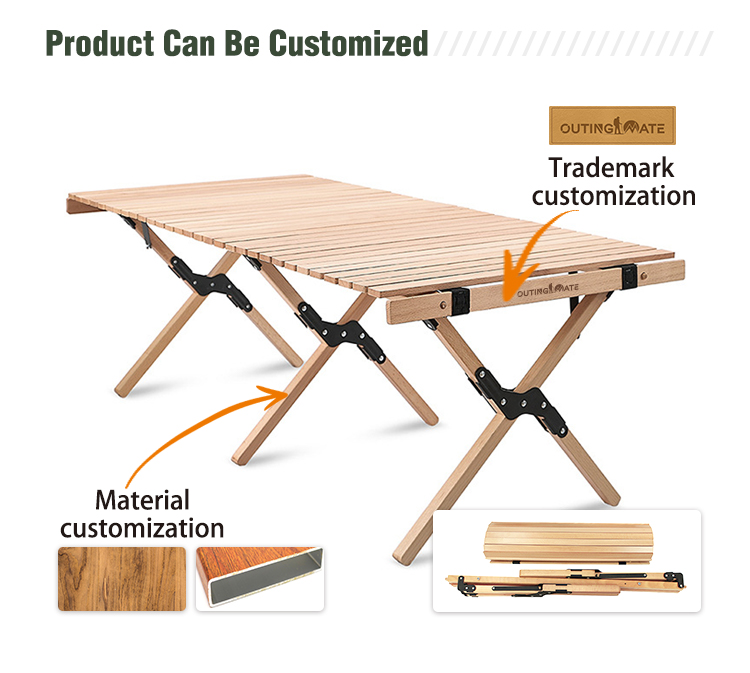 Product Can Be Customized

OUTINGMATE

Trademark customization

OUTINGMATE

Material customization